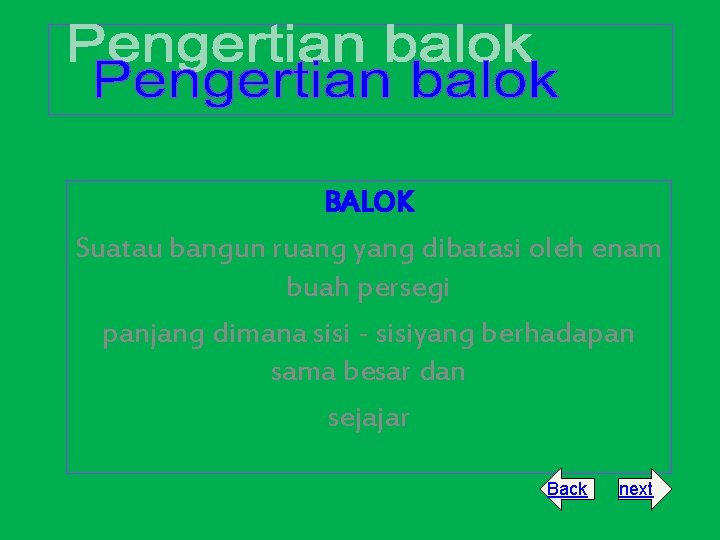 Pengertian balok
Pengertian balok

BALOK

Suatau bangun ruang yang dibatasi oleh enam buah persegi

panjang dimana sisi - sisiyang berhadapan sama besar dan

sejajar

Back next